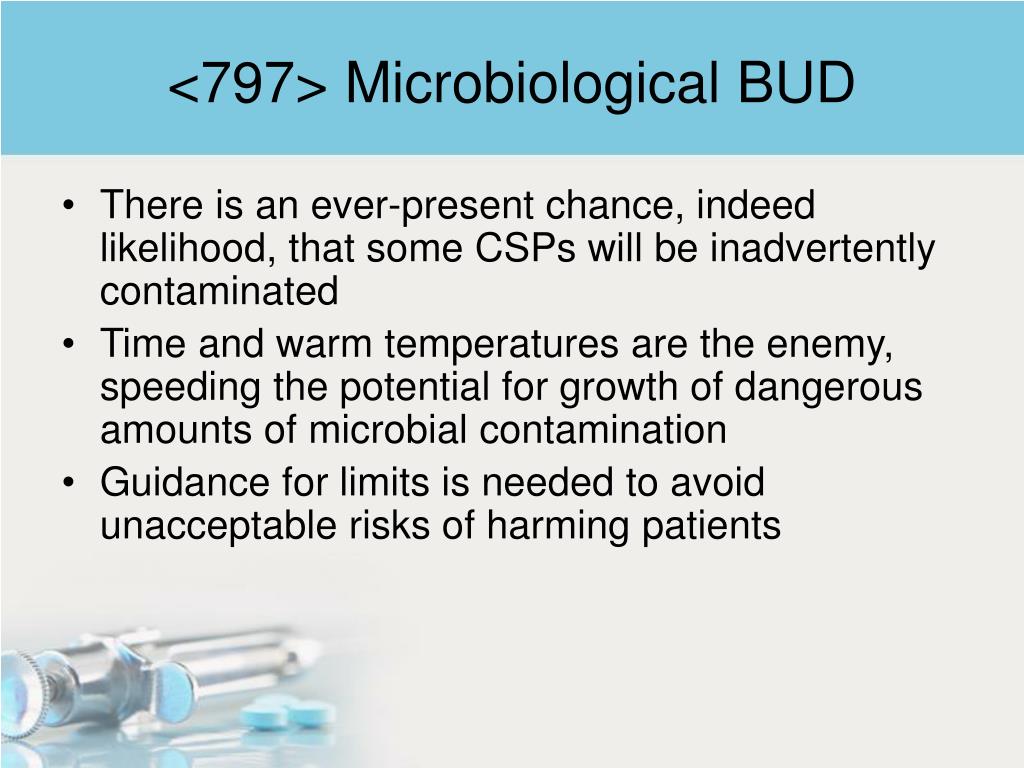 <797> Microbiological BUD

• There is an ever-present chance, indeed likelihood, that some CSPs will be inadvertently contaminated
• Time and warm temperatures are the enemy, speeding the potential for growth of dangerous amounts of microbial contamination
• Guidance for limits is needed to avoid unacceptable risks of harming patients